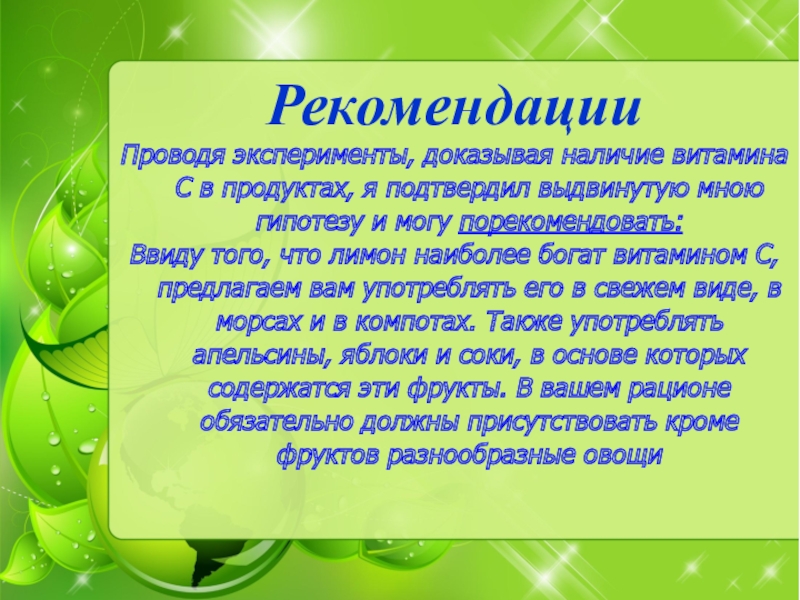 Рекомендации

Проводя эксперименты, доказывая наличие витамина С в продуктах, я подтвердил выдвинутую мною гипотезу и могу порекомендовать:

Ввиду того, что лимон наиболее богат витамином С, предлагаем вам употреблять его в свежем виде, в морсах и в компотах. Также употреблять апельсины, яблоки и соки, в основе которых содержатся эти фрукты. В вашем рационе обязательно должны присутствовать кроме фруктов разнообразные овощи